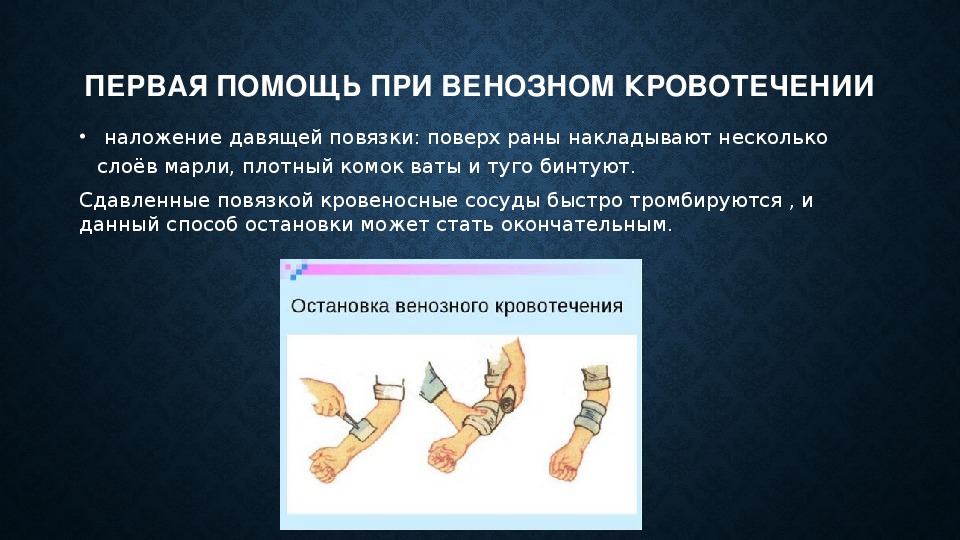 ПЕРВАЯ ПОМОЩЬ ПРИ ВЕНОЗНОМ КРОВОТЕЧЕНИИ

• наложение давящей повязки: поверх раны накладывают несколько слоёв марли, плотный комок ваты и туго бинтуют.

Сдавленные повязкой кровеносные сосуды быстро тромбируются , и данный способ остановки может стать окончательным.

Остановка венозного кровотечения